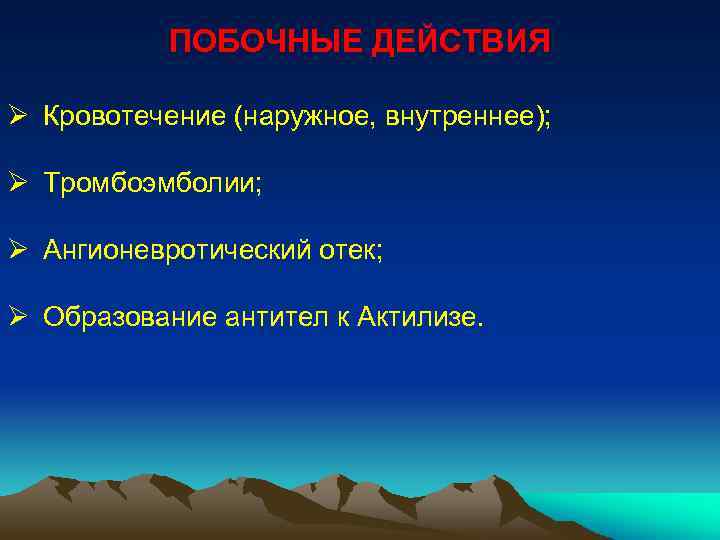 ПОБОЧНЫЕ ДЕЙСТВИЯ

➢ Кровотечение (наружное, внутреннее);

➢ Тромбоэмболии;

➢ Ангионевротический отек;

➢ Образование антител к Актилизе.